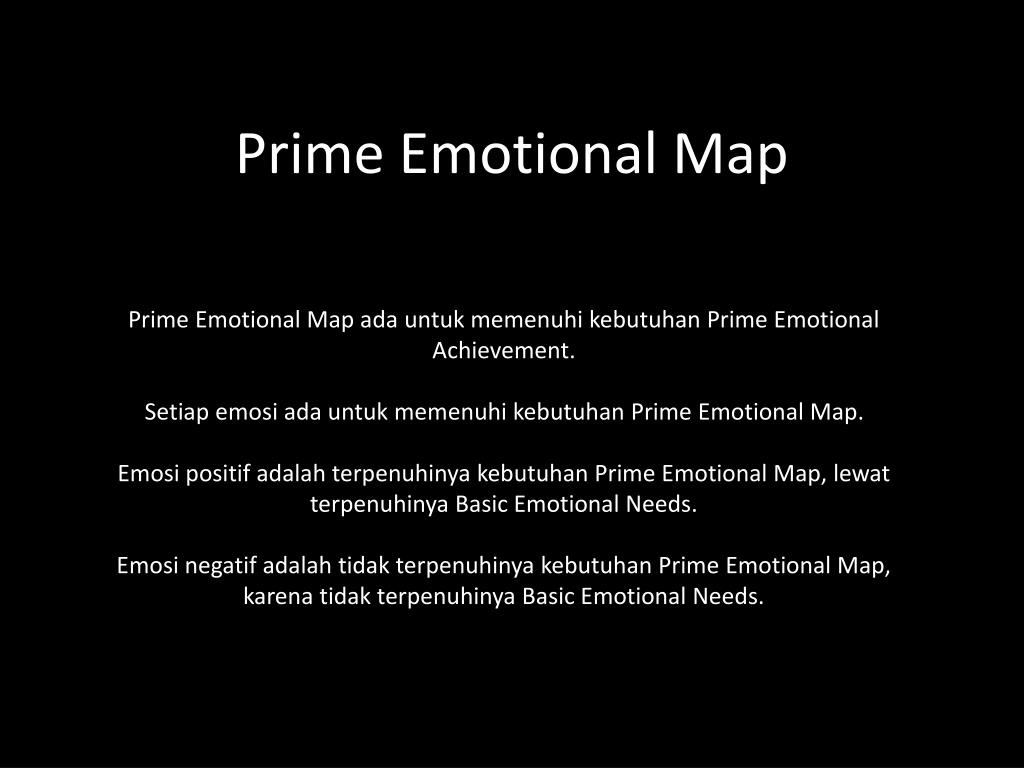 Prime Emotional Map

Prime Emotional Map ada untuk memenuhi kebutuhan Prime Emotional Achievement.

Setiap emosi ada untuk memenuhi kebutuhan Prime Emotional Map.

Emosi positif adalah terpenuhinya kebutuhan Prime Emotional Map, lewat terpenuhinya Basic Emotional Needs.

Emosi negatif adalah tidak terpenuhinya kebutuhan Prime Emotional Map, karena tidak terpenuhinya Basic Emotional Needs.